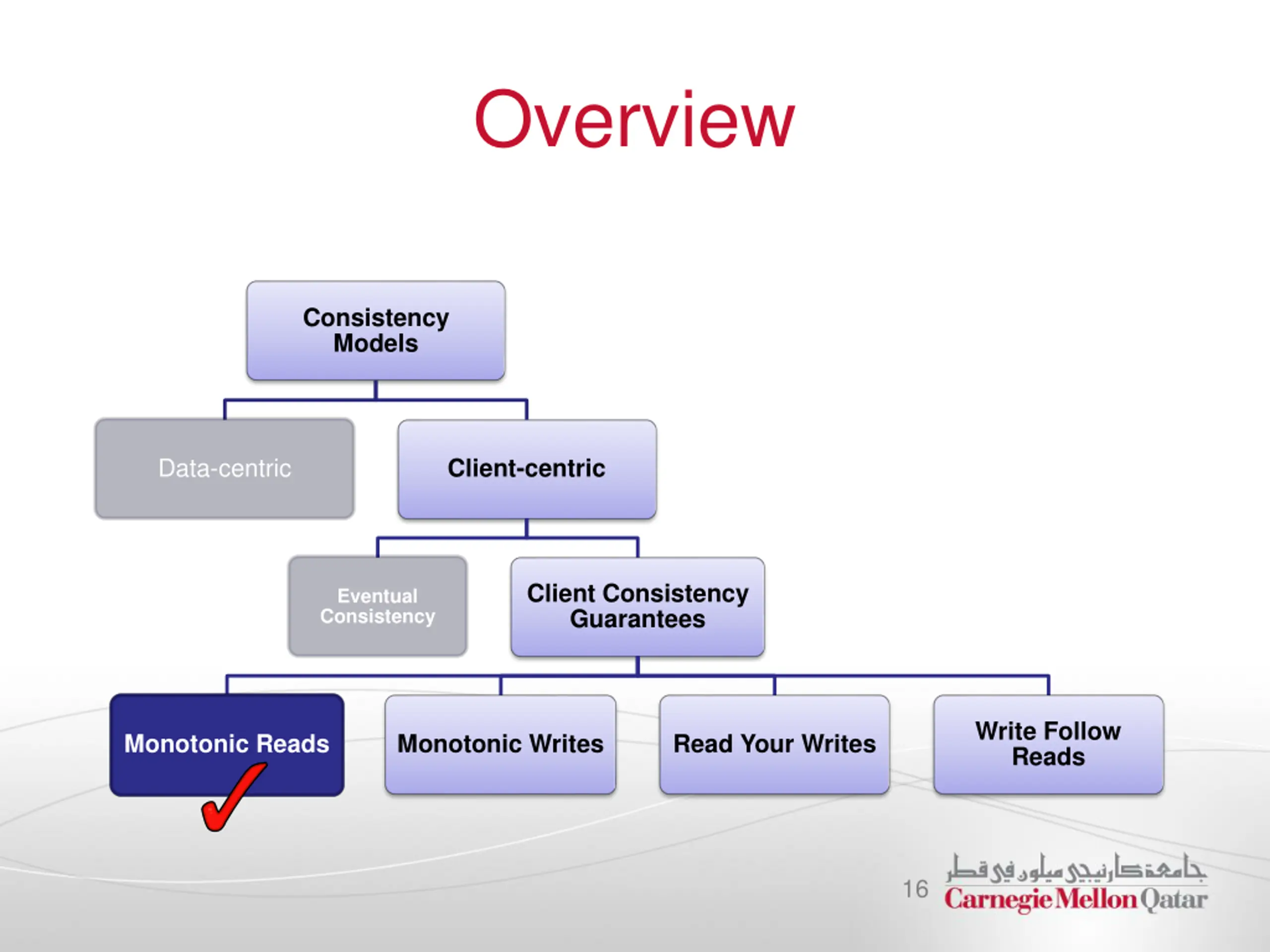 Overview

Consistency Models

Data-centric

Client-centric

Eventual Consistency

Client Consistency Guarantees

Monotonic Reads

Monotonic Writes

Read Your Writes

Write Follow Reads

16

جامعة كارنيجي ميلون في قطر
Carnegie Mellon Qatar